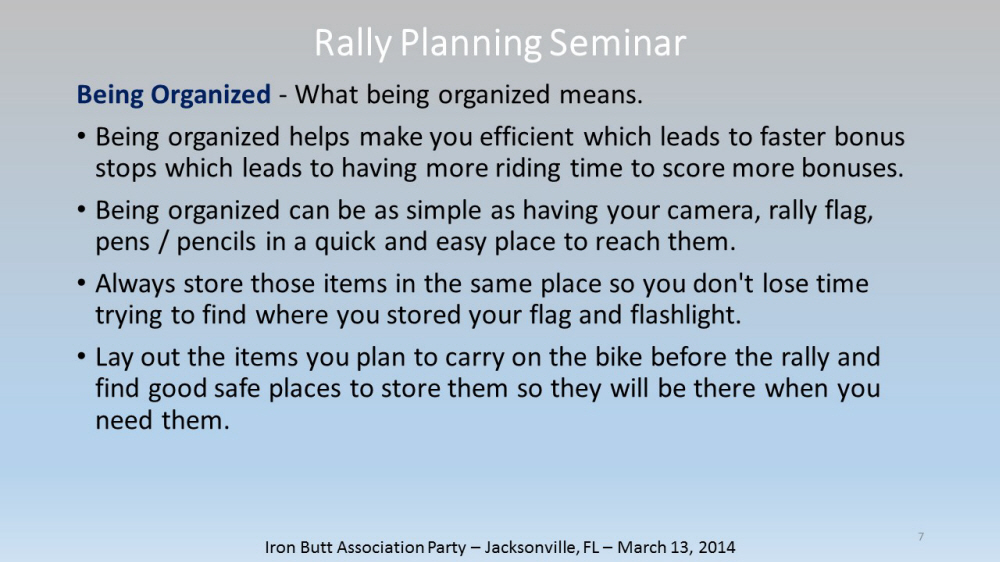 Rally Planning Seminar

Being Organized - What being organized means.

• Being organized helps make you efficient which leads to faster bonus stops which leads to having more riding time to score more bonuses.

• Being organized can be as simple as having your camera, rally flag, pens / pencils in a quick and easy place to reach them.

• Always store those items in the same place so you don't lose time trying to find where you stored your flag and flashlight.

• Lay out the items you plan to carry on the bike before the rally and find good safe places to store them so they will be there when you need them.

Iron Butt Association Party – Jacksonville, FL – March 13, 2014

7